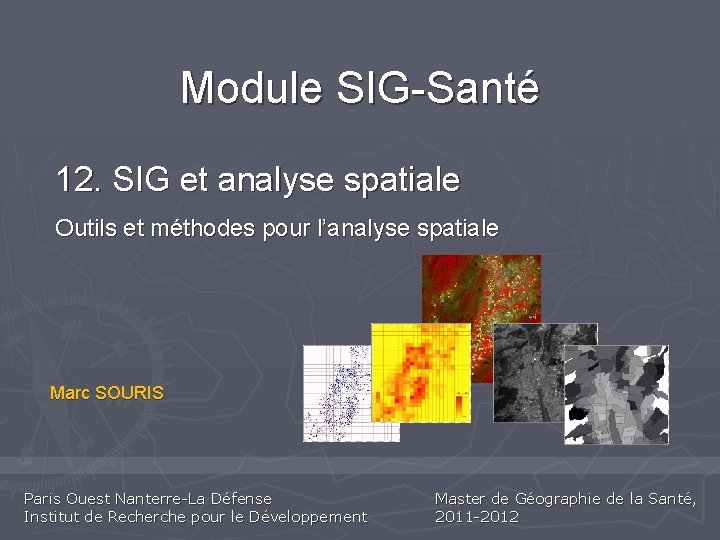 Module SIG-Santé

12. SIG et analyse spatiale

Outils et méthodes pour l'analyse spatiale

Marc SOURIS

Paris Ouest Nanterre-La Défense
Institut de Recherche pour le Développement

Master de Géographie de la Santé, 2011-2012